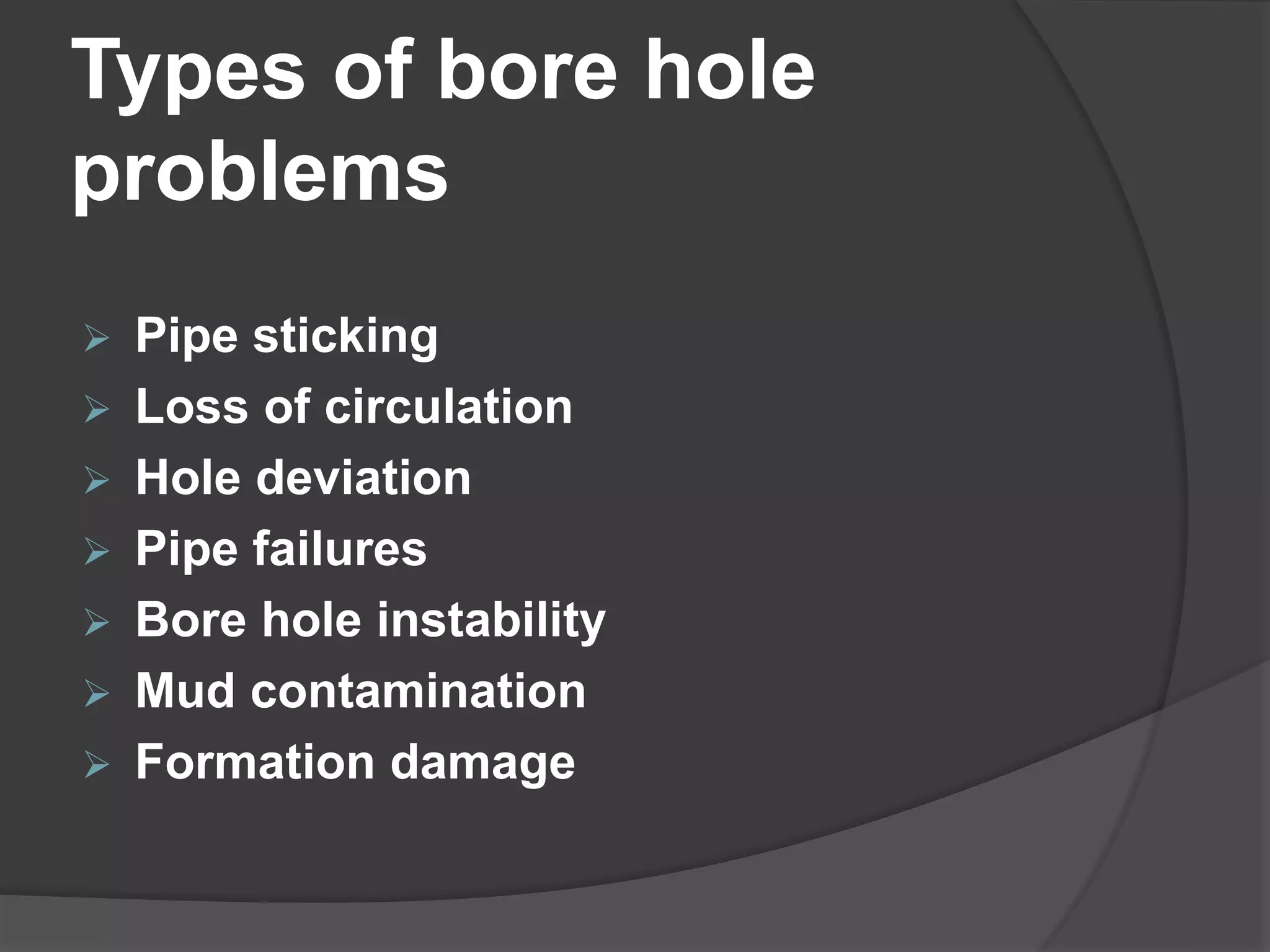 Types of bore hole problems

➢ Pipe sticking
➢ Loss of circulation
➢ Hole deviation
➢ Pipe failures
➢ Bore hole instability
➢ Mud contamination
➢ Formation damage